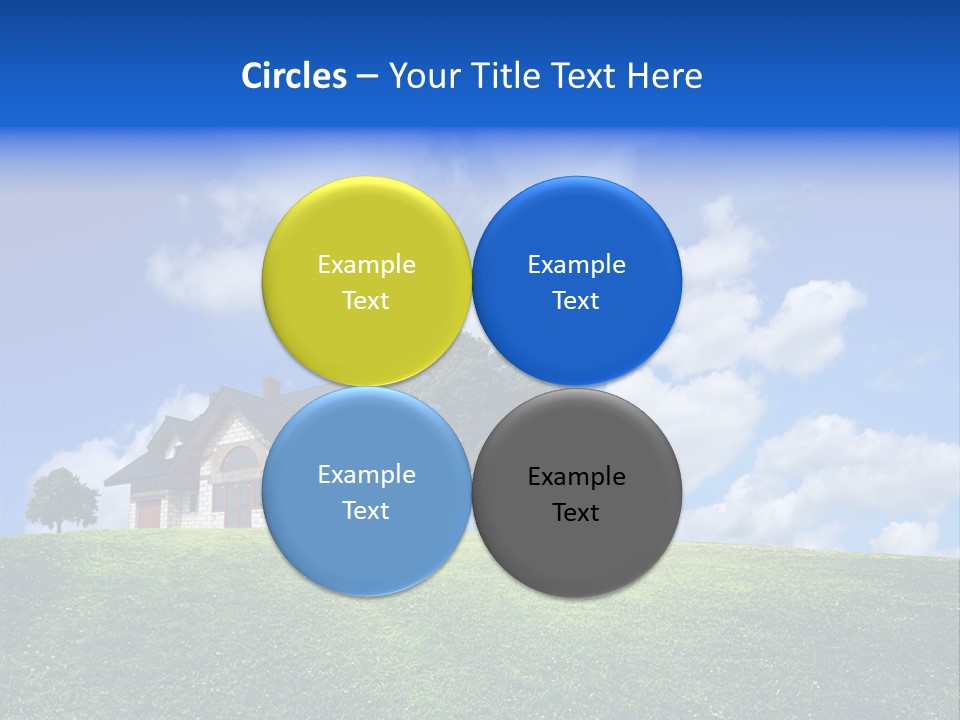 Circles – Your Title Text Here

Example Text

Example Text

Example Text

Example Text